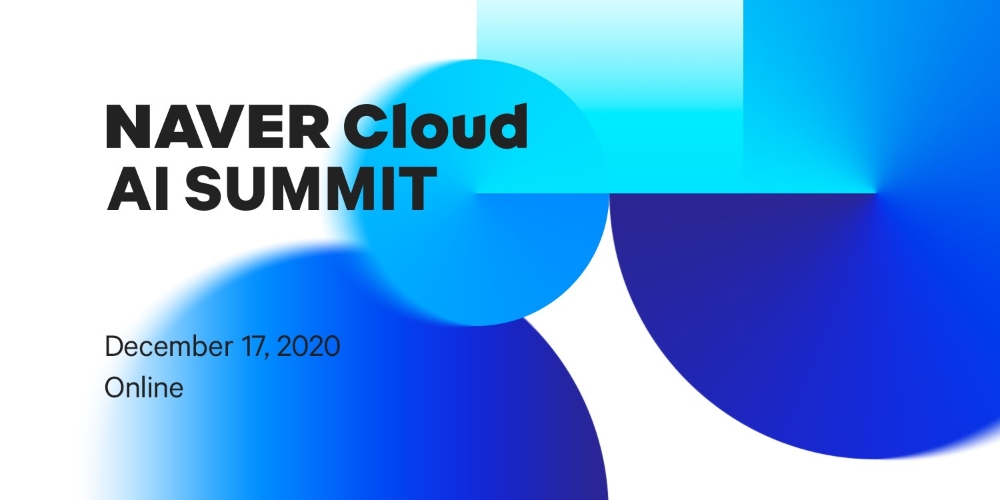 NAVER Cloud AI SUMMIT

December 17, 2020
Online